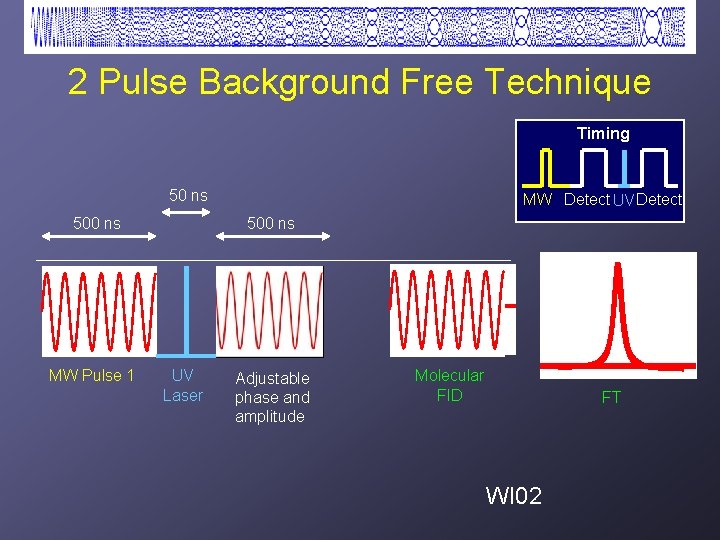 2 Pulse Background Free Technique

Timing

MW Detect UV Detect

50 ns

500 ns

500 ns

MW Pulse 1

UV Laser

Adjustable phase and amplitude

Molecular FID

FT

WI02